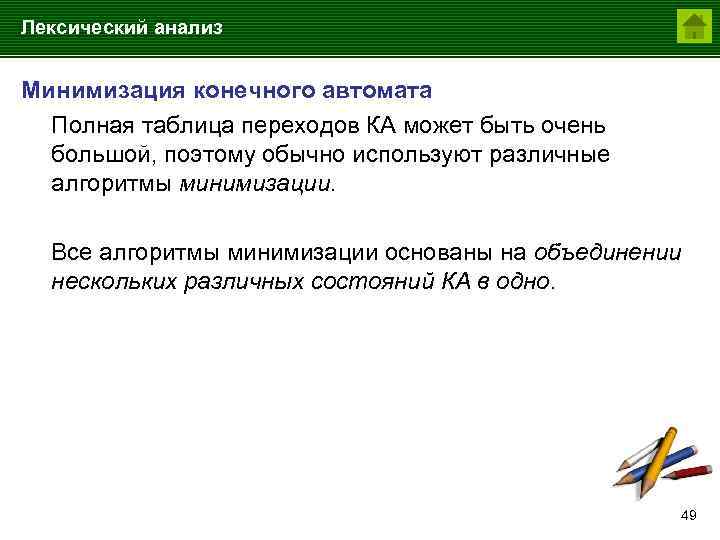 Лексический анализ

Минимизация конечного автомата

Полная таблица переходов КА может быть очень большой, поэтому обычно используют различные алгоритмы минимизации.

Все алгоритмы минимизации основаны на объединении нескольких различных состояний КА в одно.

49